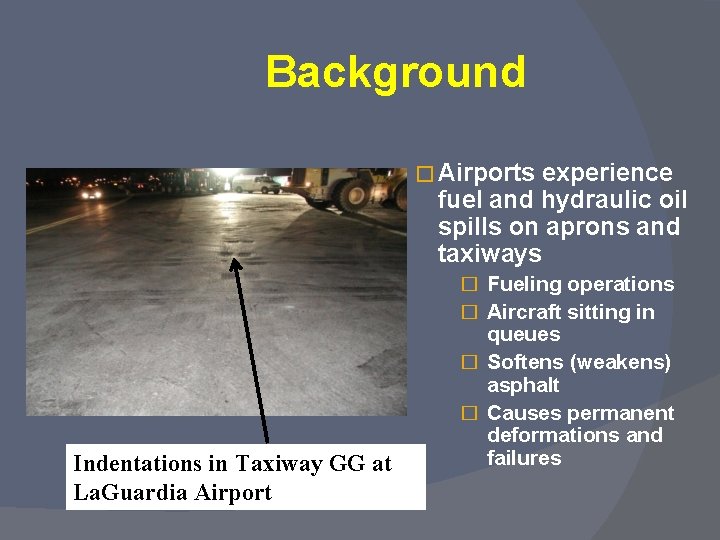 Background

Indentations in Taxiway GG at LaGuardia Airport

□ Airports experience fuel and hydraulic oil spills on aprons and taxiways
□ Fueling operations
□ Aircraft sitting in queues
□ Softens (weakens) asphalt
□ Causes permanent deformations and failures